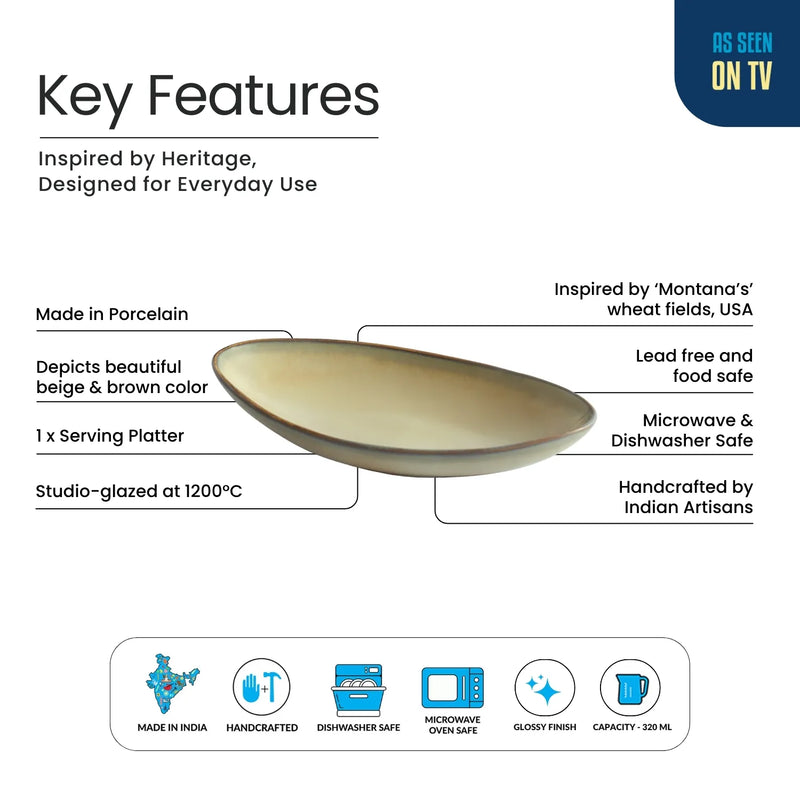 AS SEEN
ON TV

Key Features

Inspired by Heritage, Designed for Everyday Use

Made in Porcelain

Depicts beautiful beige & brown color

1 x Serving Platter

Studio-glazed at 1200°C

Inspired by 'Montana's' wheat fields, USA

Lead free and food safe

Microwave & Dishwasher Safe

Handcrafted by Indian Artisans

MADE IN INDIA

HANDCRAFTED

DISHWASHER SAFE

MICROWAVE OVEN SAFE

GLOSSY FINISH

CAPACITY - 320 ML